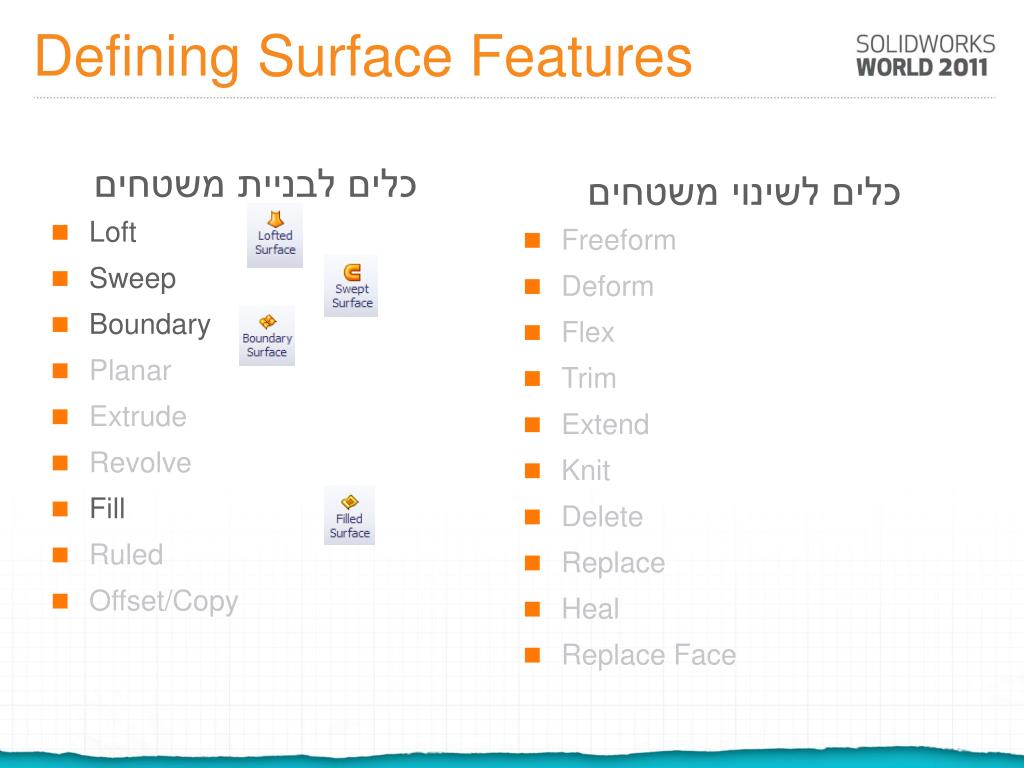 Defining Surface Features

SOLIDWORKS WORLD 2011

כלים לבניית משטחים

- Loft
- Sweep
- Boundary
- Planar
- Extrude
- Revolve
- Fill
- Ruled
- Offset/Copy

Lofted Surface

Swept Surface

Boundary Surface

Filled Surface

כלים לשינוי משטחים

- Freeform
- Deform
- Flex
- Trim
- Extend
- Knit
- Delete
- Replace
- Heal
- Replace Face